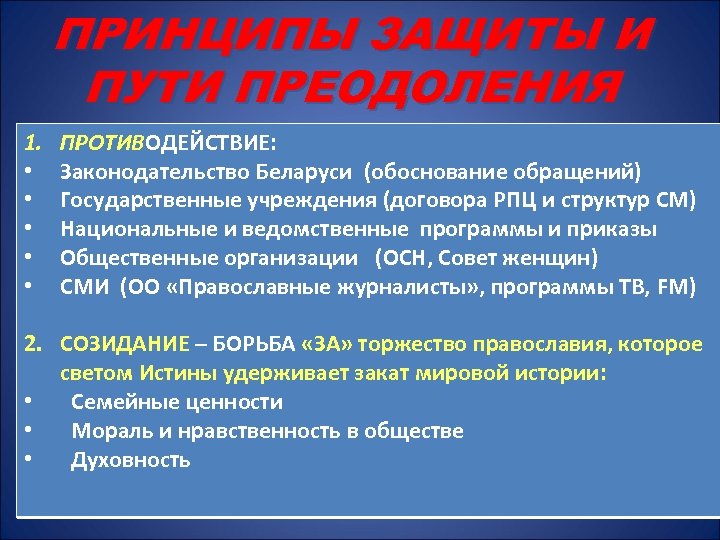 ПРИНЦИПЫ ЗАЩИТЫ И ПУТИ ПРЕОДОЛЕНИЯ

1. ПРОТИВОДЕЙСТВИЕ:
• Законодательство Беларуси (обоснование обращений)
• Государственные учреждения (договора РПЦ и структур СМ)
• Национальные и ведомственные программы и приказы
• Общественные организации (ОСН, Совет женщин)
• СМИ (ОО «Православные журналисты», программы ТВ, FM)

2. СОЗИДАНИЕ – БОРЬБА «ЗА» торжество православия, которое светом Истины удерживает закат мировой истории:
• Семейные ценности
• Мораль и нравственность в обществе
• Духовность